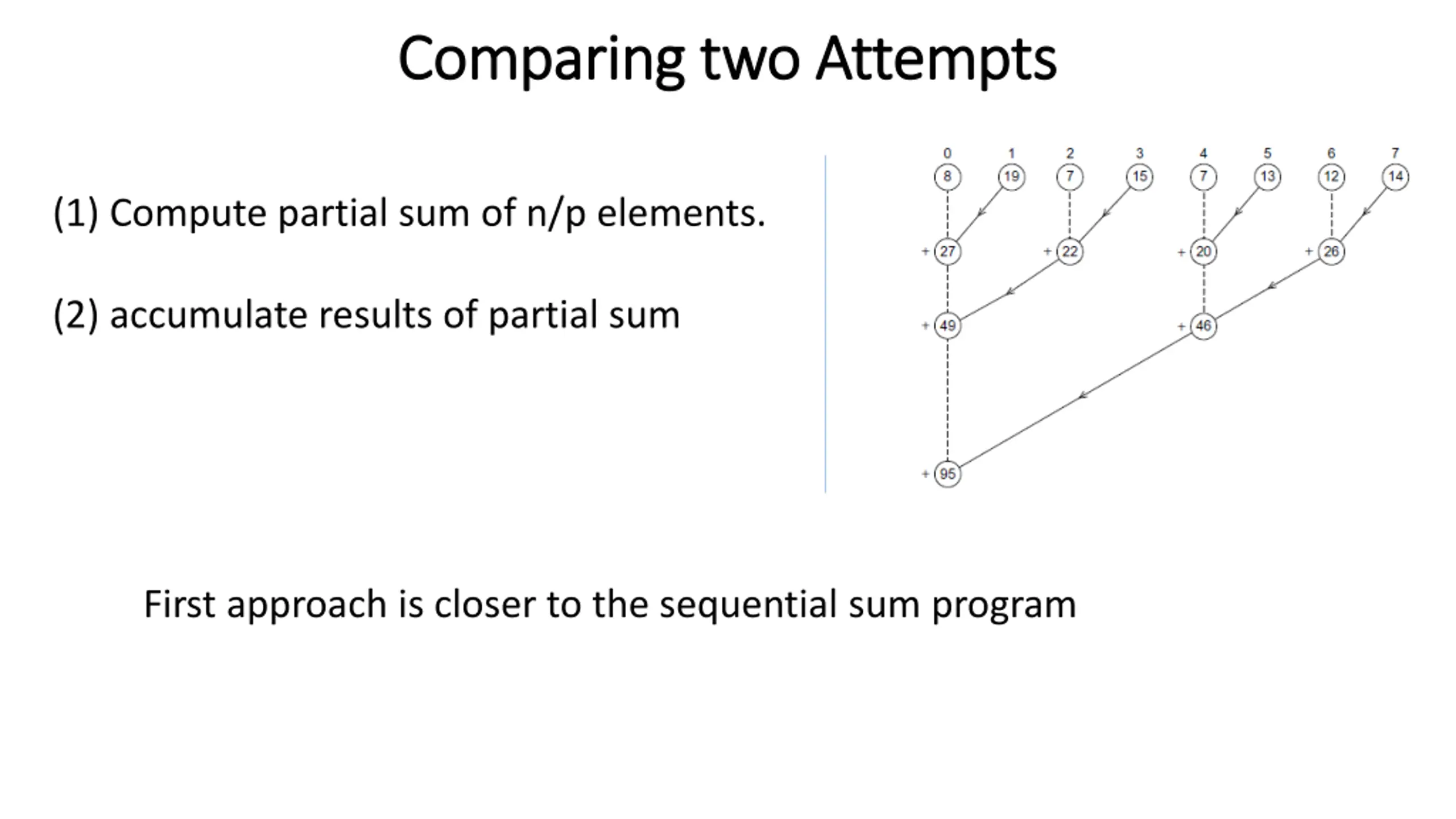 Comparing two Attempts

(1) Compute partial sum of n/p elements.

(2) accumulate results of partial sum

0 1 2 3 4 5 6 7
8 19 7 15 7 13 12 14
+ 27 + 22 + 20 + 26
+ 49 + 46
+ 95

First approach is closer to the sequential sum program